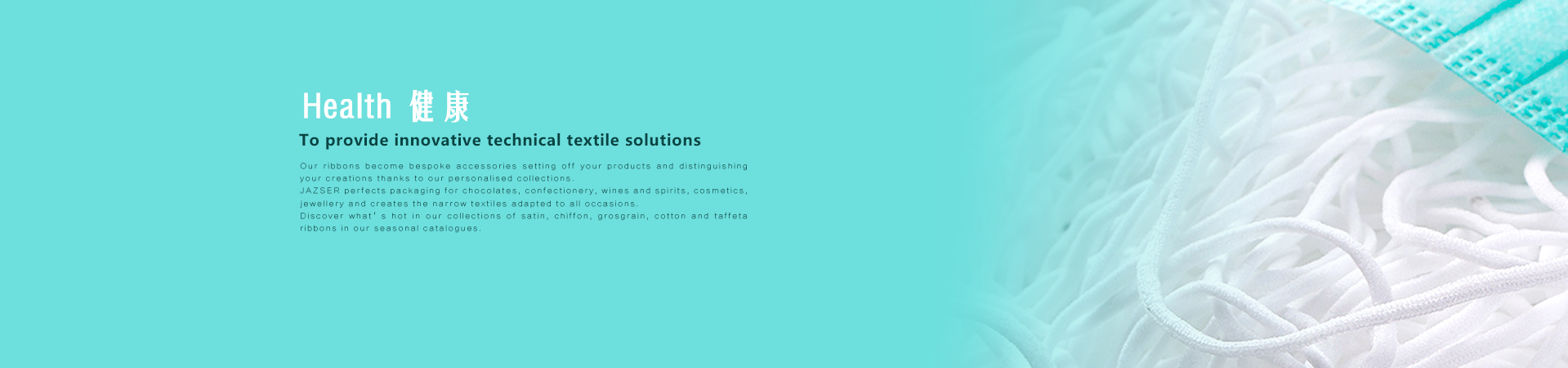 Health 健康

To provide innovative technical textile solutions

Our ribbons become bespoke accessories setting off your products and distinguishing your creations thanks to our personalised collections.
JAZSER perfects packaging for chocolates, confectionery, wines and spirits, cosmetics, jewellery and creates the narrow textiles adapted to all occasions.
Discover what' s hot in our collections of satin, chiffon, grosgrain, cotton and taffeta ribbons in our seasonal catalogues.